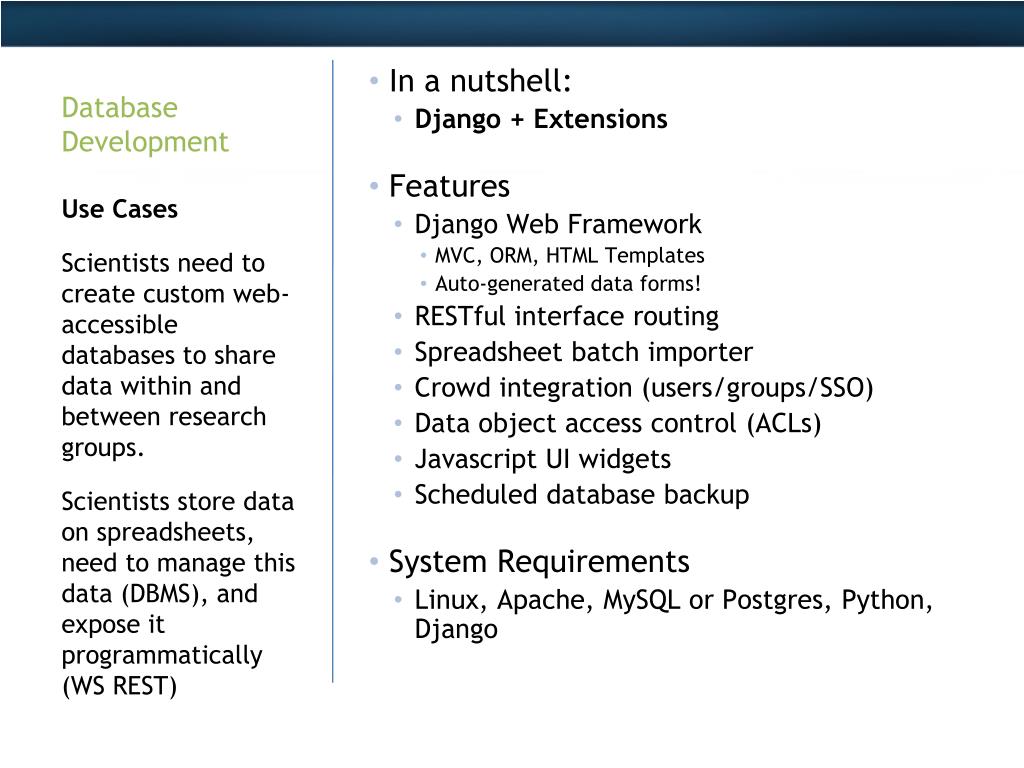 Database Development

Use Cases

Scientists need to create custom web-accessible databases to share data within and between research groups.

Scientists store data on spreadsheets, need to manage this data (DBMS), and expose it programmatically (WS REST)

• In a nutshell:
  • Django + Extensions

• Features
  • Django Web Framework
    • MVC, ORM, HTML Templates
    • Auto-generated data forms!
  • RESTful interface routing
  • Spreadsheet batch importer
  • Crowd integration (users/groups/SSO)
  • Data object access control (ACLs)
  • Javascript UI widgets
  • Scheduled database backup

• System Requirements
  • Linux, Apache, MySQL or Postgres, Python, Django